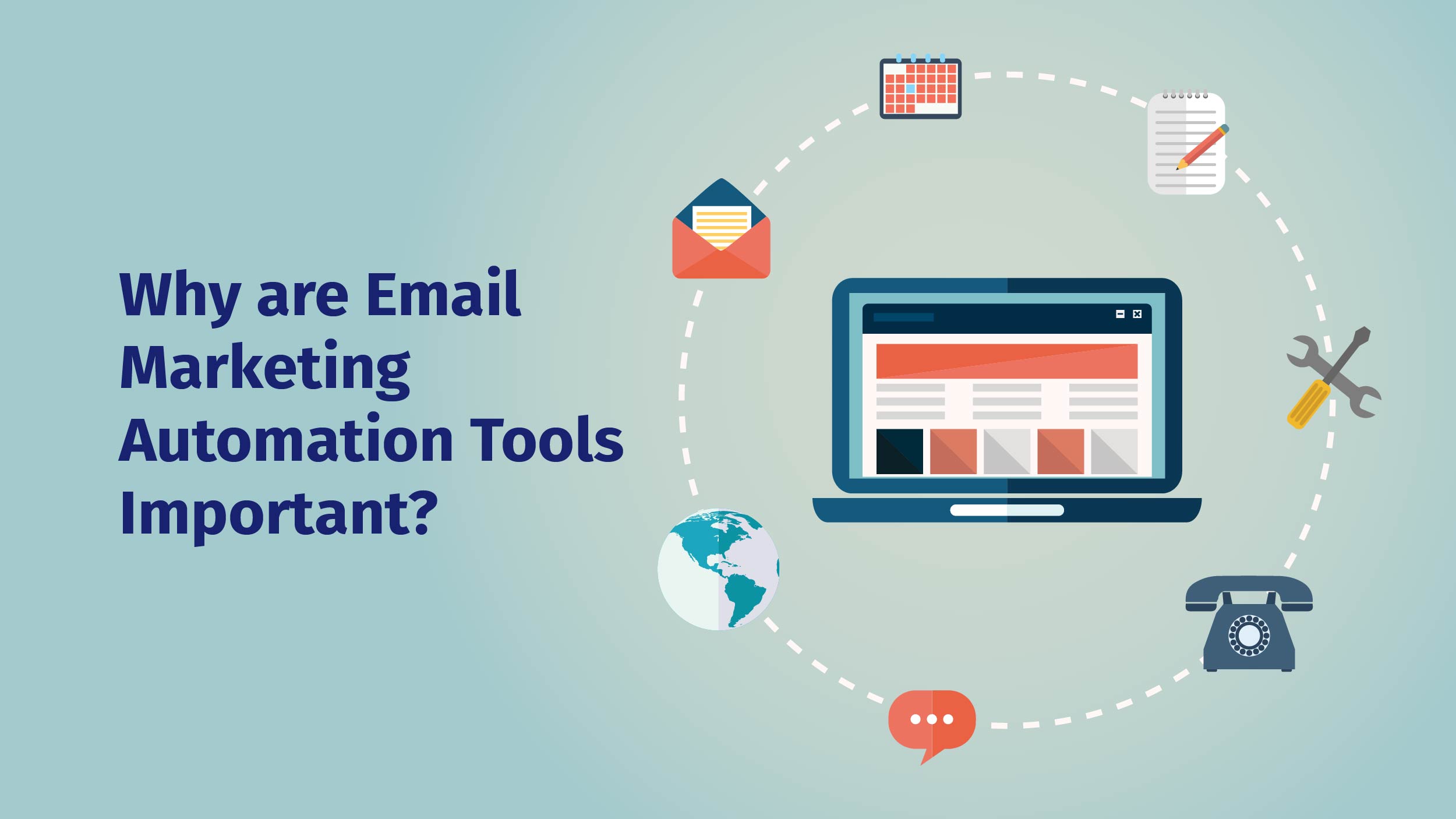 Why are Email Marketing Automation Tools Important?